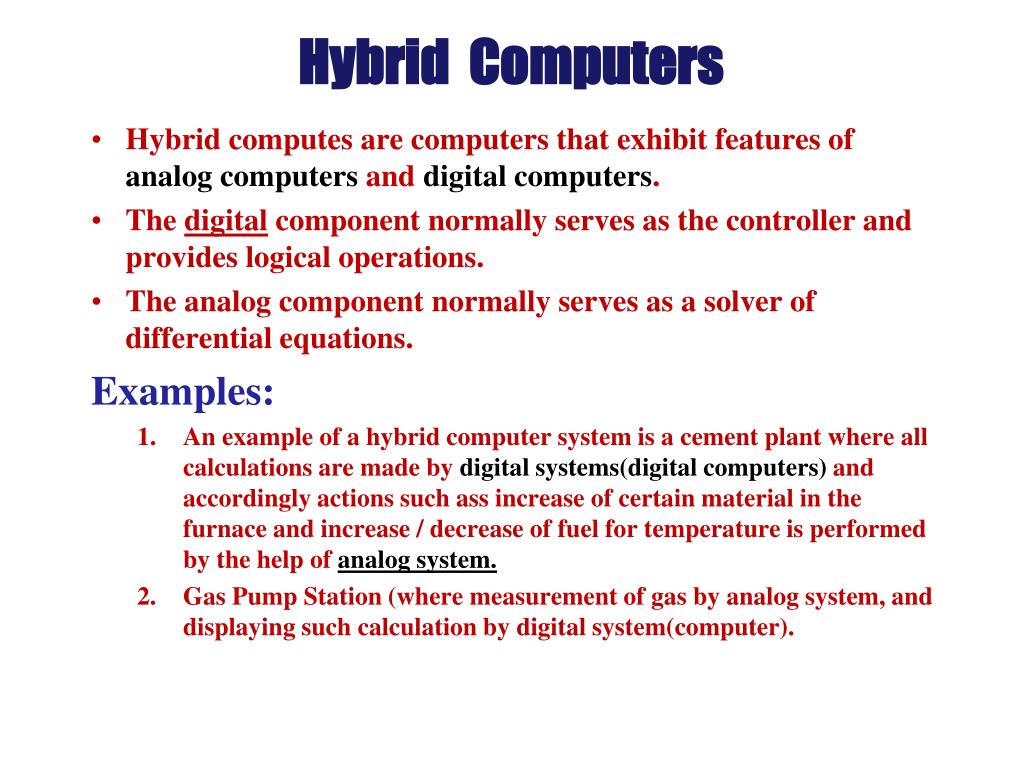 Hybrid Computers

• Hybrid computes are computers that exhibit features of analog computers and digital computers.

• The digital component normally serves as the controller and provides logical operations.

• The analog component normally serves as a solver of differential equations.

Examples:

1. An example of a hybrid computer system is a cement plant where all calculations are made by digital systems(digital computers) and accordingly actions such ass increase of certain material in the furnace and increase / decrease of fuel for temperature is performed by the help of analog system.

2. Gas Pump Station (where measurement of gas by analog system, and displaying such calculation by digital system(computer).